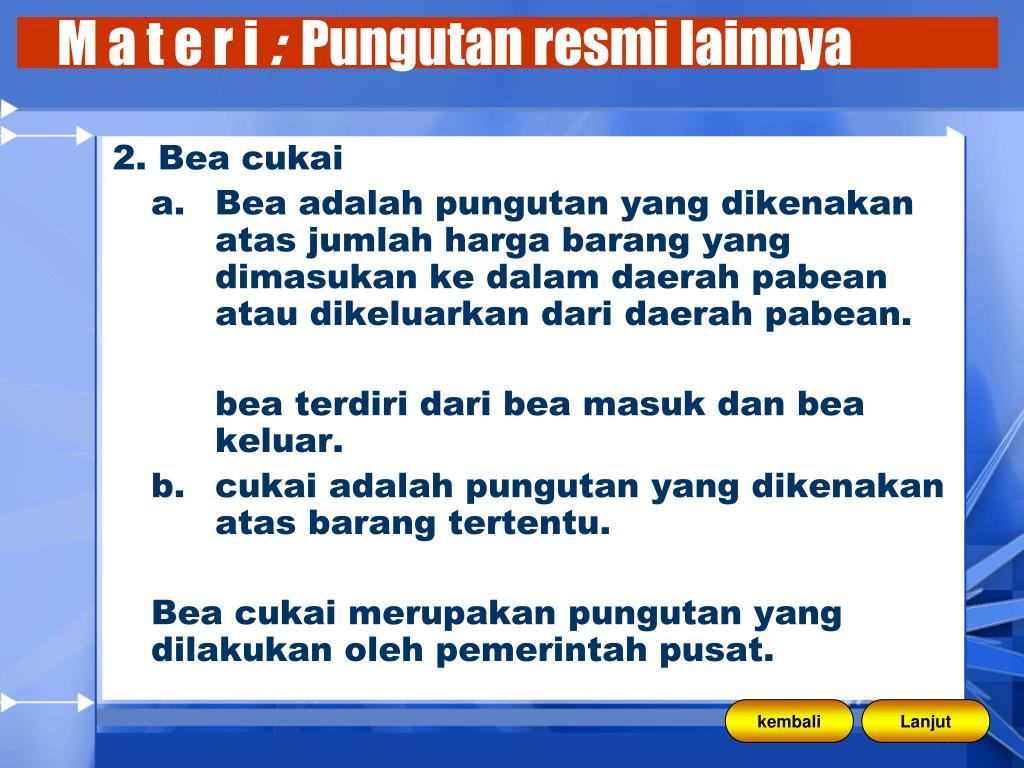 M a t e r i : Pungutan resmi lainnya

2. Bea cukai

a. Bea adalah pungutan yang dikenakan atas jumlah harga barang yang dimasukan ke dalam daerah pabean atau dikeluarkan dari daerah pabean.

bea terdiri dari bea masuk dan bea keluar.

b. cukai adalah pungutan yang dikenakan atas barang tertentu.

Bea cukai merupakan pungutan yang dilakukan oleh pemerintah pusat.

kembali

Lanjut